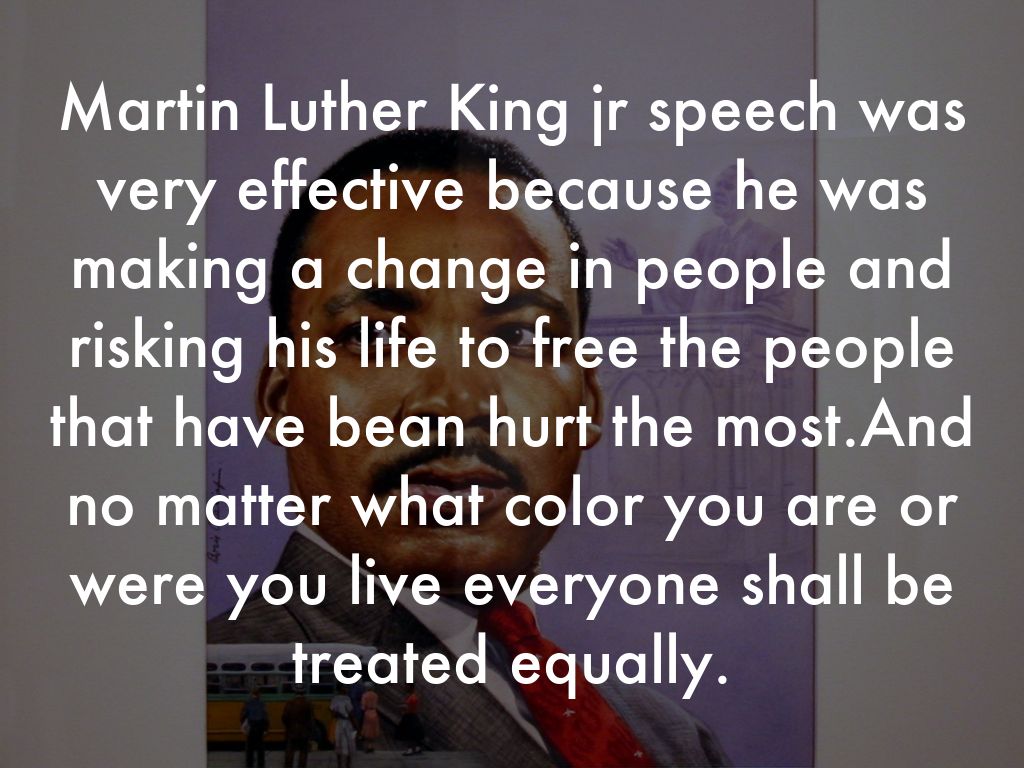 Martin Luther King jr speech was very effective because he was making a change in people and risking his life to free the people that have bean hurt the most.And no matter what color you are or were you live everyone shall be treated equally.